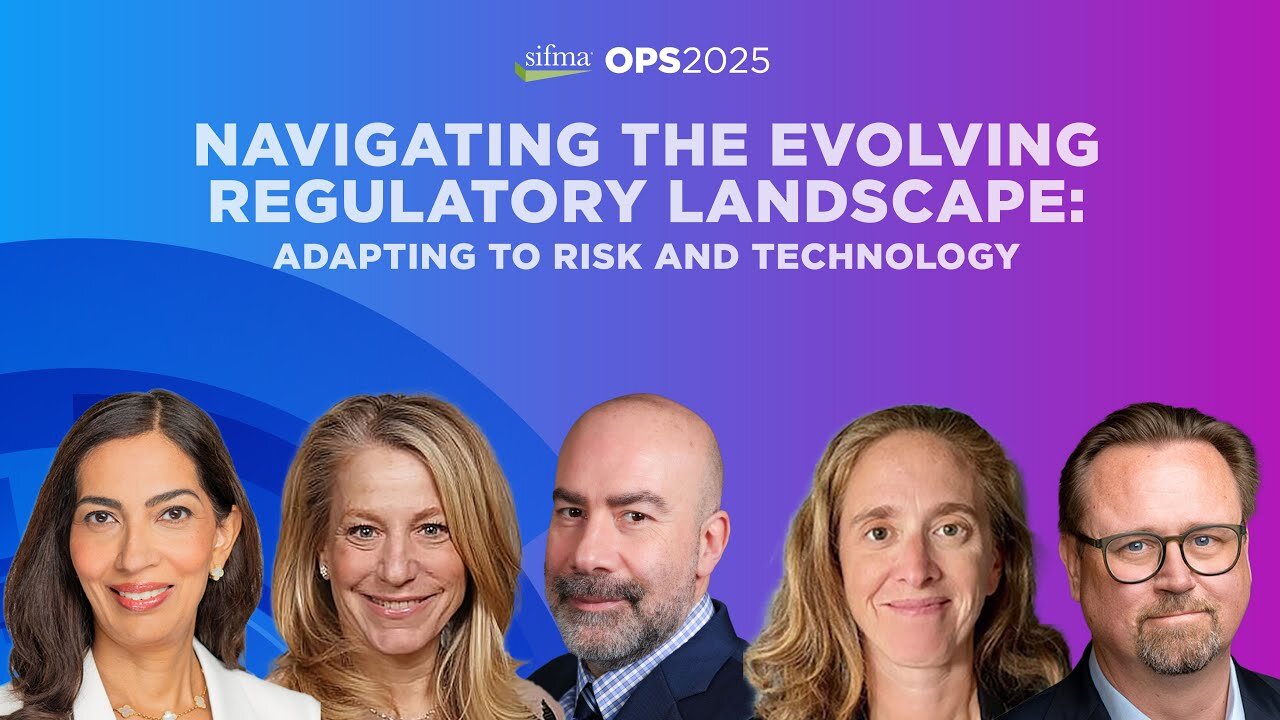 sifma OPS2025

NAVIGATING THE EVOLVING REGULATORY LANDSCAPE:
ADAPTING TO RISK AND TECHNOLOGY